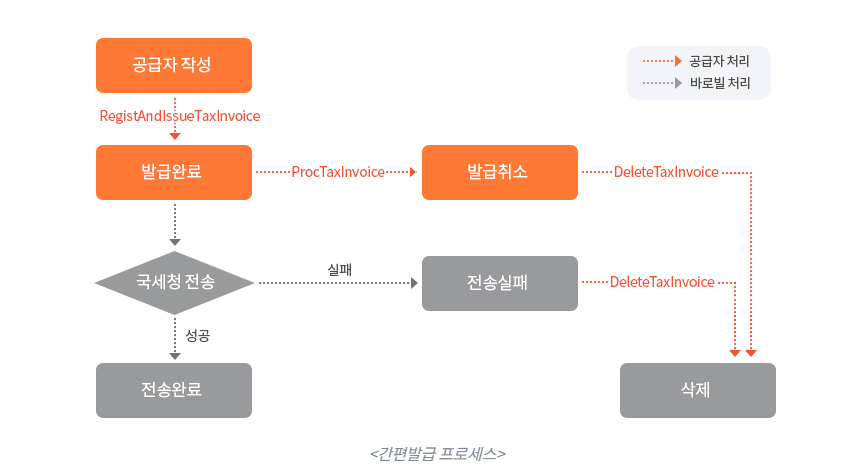 공급자 작성

공급자 처리
바로빌 처리

RegistAndIssueTaxInvoice

발급완료

ProcTaxInvoice

발급취소

DeleteTaxInvoice

국세청 전송

실패

전송실패

DeleteTaxInvoice

성공

전송완료

삭제

<간편발급 프로세스>